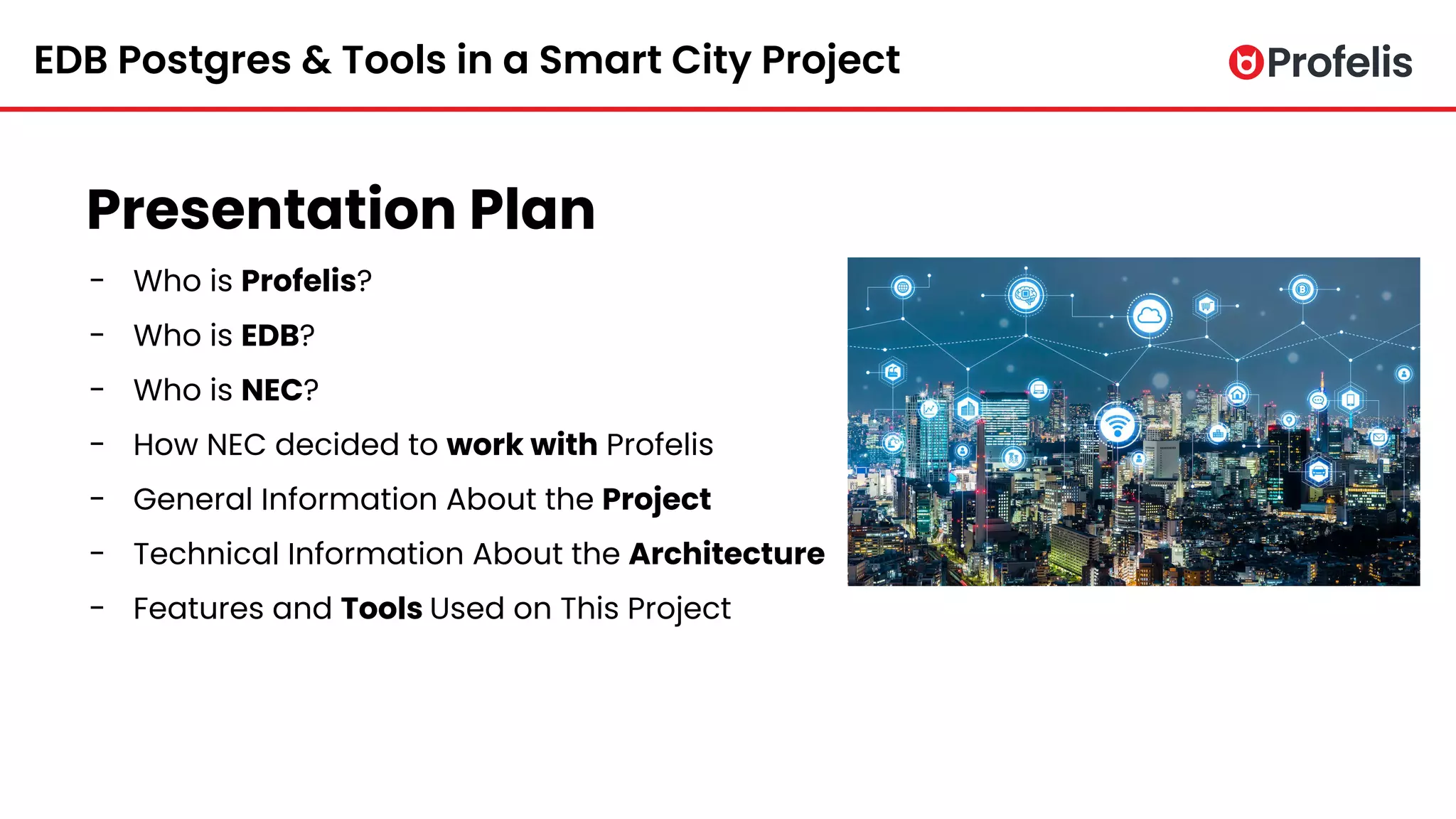 EDB Postgres & Tools in a Smart City Project

Profelis

Presentation Plan

- Who is Profelis?
- Who is EDB?
- Who is NEC?
- How NEC decided to work with Profelis
- General Information About the Project
- Technical Information About the Architecture
- Features and Tools Used on This Project